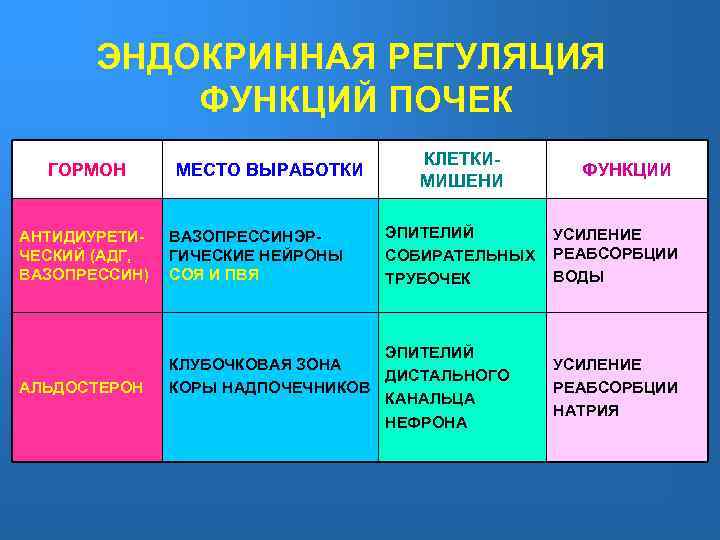 ЭНДОКРИННАЯ РЕГУЛЯЦИЯ ФУНКЦИЙ ПОЧЕК

| ГОРМОН | МЕСТО ВЫРАБОТКИ | КЛЕТКИ-МИШЕНИ | ФУНКЦИИ |
|---|---|---|---|
| АНТИДИУРЕТИЧЕСКИЙ (АДГ, ВАЗОПРЕССИН) | ВАЗОПРЕССИНЭРГИЧЕСКИЕ НЕЙРОНЫ СОЯ И ПВЯ | ЭПИТЕЛИЙ СОБИРАТЕЛЬНЫХ ТРУБОЧЕК | УСИЛЕНИЕ РЕАБСОРБЦИИ ВОДЫ |
| АЛЬДОСТЕРОН | КЛУБОЧКОВАЯ ЗОНА КОРЫ НАДПОЧЕЧНИКОВ | ЭПИТЕЛИЙ ДИСТАЛЬНОГО КАНАЛЬЦА НЕФРОНА | УСИЛЕНИЕ РЕАБСОРБЦИИ НАТРИЯ |